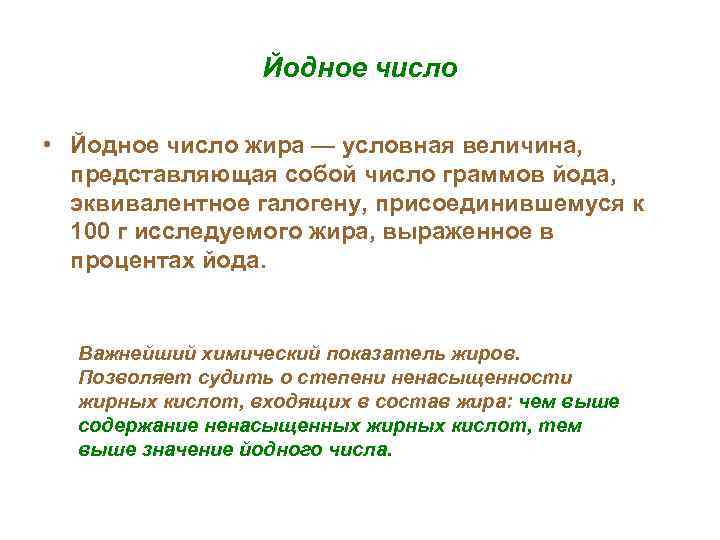 Йодное число

• Йодное число жира — условная величина, представляющая собой число граммов йода, эквивалентное галогену, присоединившемуся к 100 г исследуемого жира, выраженное в процентах йода.

Важнейший химический показатель жиров. Позволяет судить о степени ненасыщенности жирных кислот, входящих в состав жира: чем выше содержание ненасыщенных жирных кислот, тем выше значение йодного числа.